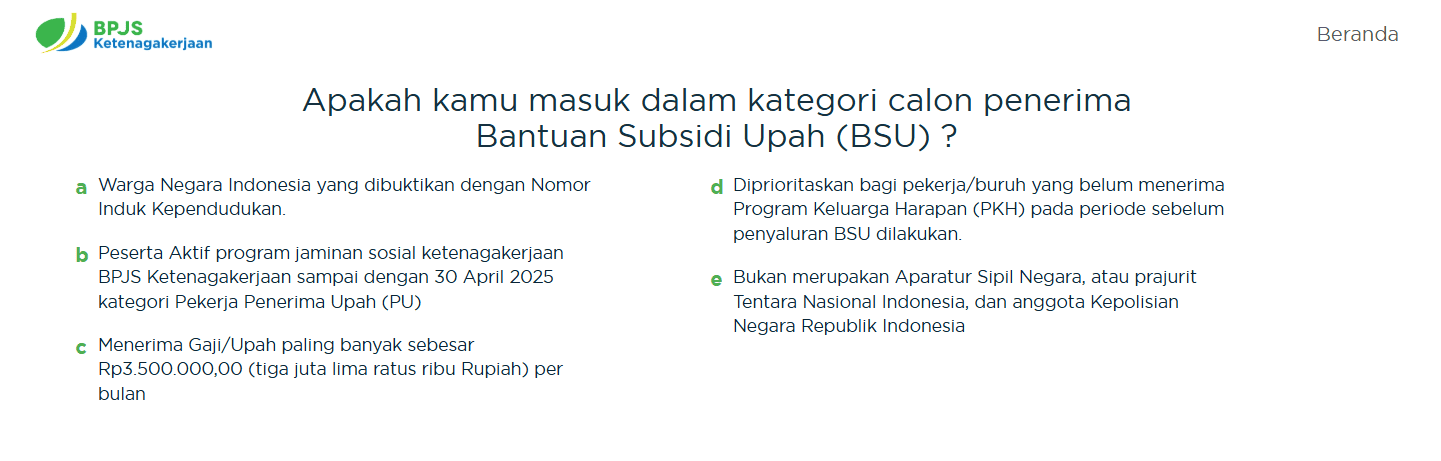 BPJS
Ketenagakerjaan

Beranda

Apakah kamu masuk dalam kategori calon penerima Bantuan Subsidi Upah (BSU) ?

a Warga Negara Indonesia yang dibuktikan dengan Nomor Induk Kependudukan.

b Peserta Aktif program jaminan sosial ketenagakerjaan BPJS Ketenagakerjaan sampai dengan 30 April 2025 kategori Pekerja Penerima Upah (PU)

c Menerima Gaji/Upah paling banyak sebesar Rp3.500.000,00 (tiga juta lima ratus ribu Rupiah) per bulan

d Diprioritaskan bagi pekerja/buruh yang belum menerima Program Keluarga Harapan (PKH) pada periode sebelum penyaluran BSU dilakukan.

e Bukan merupakan Aparatur Sipil Negara, atau prajurit Tentara Nasional Indonesia, dan anggota Kepolisian Negara Republik Indonesia